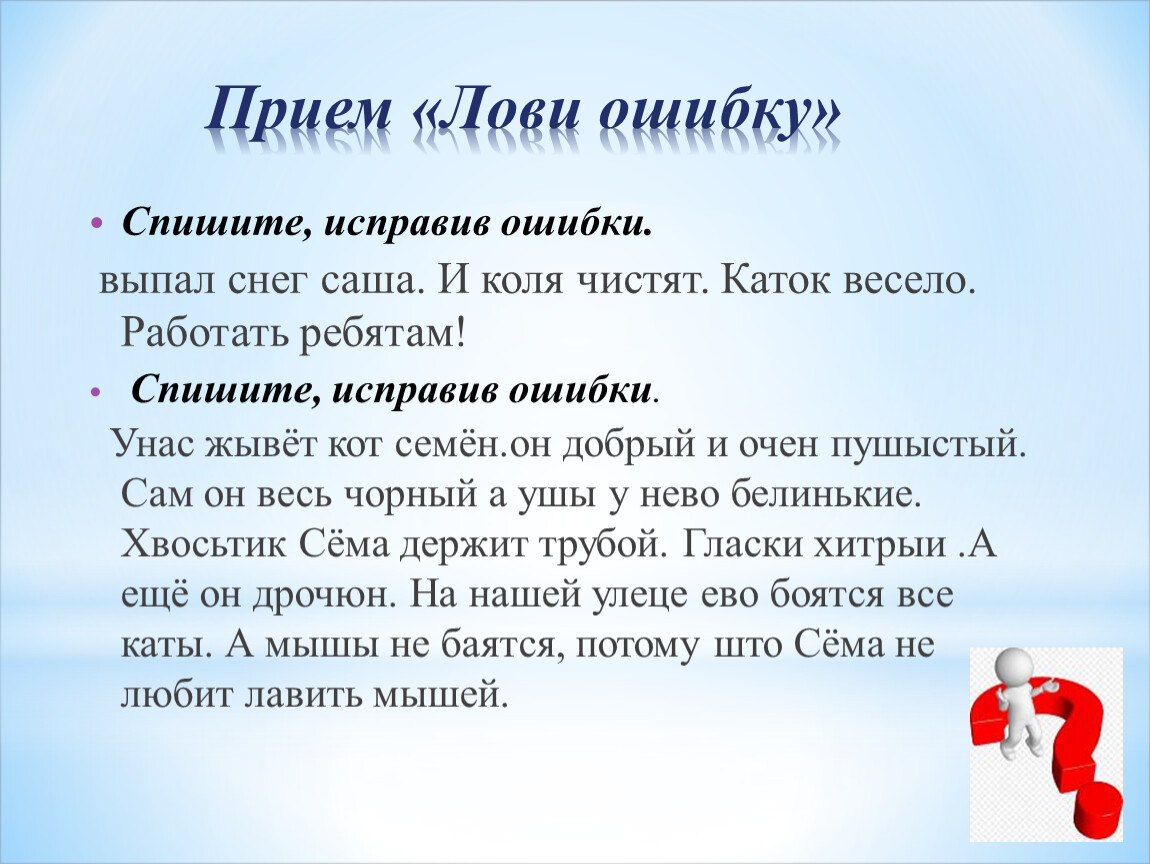 Прием «Лови ошибку»

• Спишите, исправив ошибки.

выпал снег саша. И коля чистят. Каток весело. Работать ребятам!

• Спишите, исправив ошибки.

Унас жывёт кот семён.он добрый и очен пушыстый. Сам он весь чорный а ушы у нево белинькие. Хвосьтик Сёма держит трубой. Гласки хитрыи .А ещё он дрочюн. На нашей улеце ево боятся все каты. А мышы не баятся, потому што Сёма не любит лавить мышей.